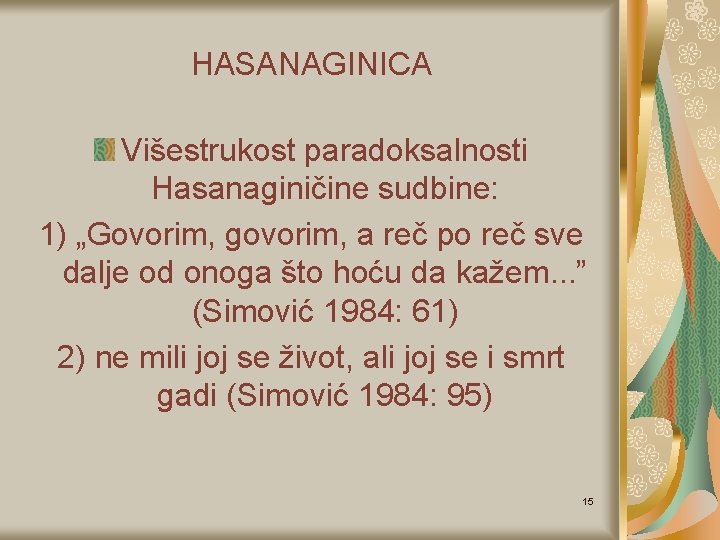 HASANAGINICA

Višestrukost paradoksalnosti Hasanaginičine sudbine:

1) „Govorim, govorim, a reč po reč sve dalje od onoga što hoću da kažem...” (Simović 1984: 61)

2) ne mili joj se život, ali joj se i smrt gadi (Simović 1984: 95)

15